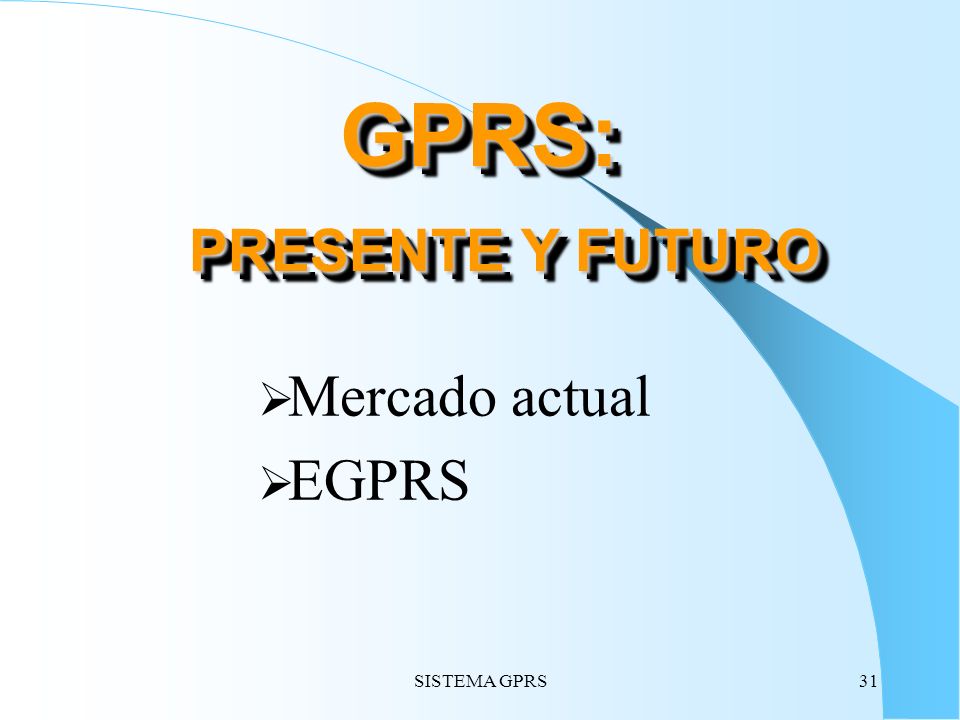 GPRS:

PRESENTE Y FUTURO

➢Mercado actual
➢EGPRS

SISTEMA GPRS

31